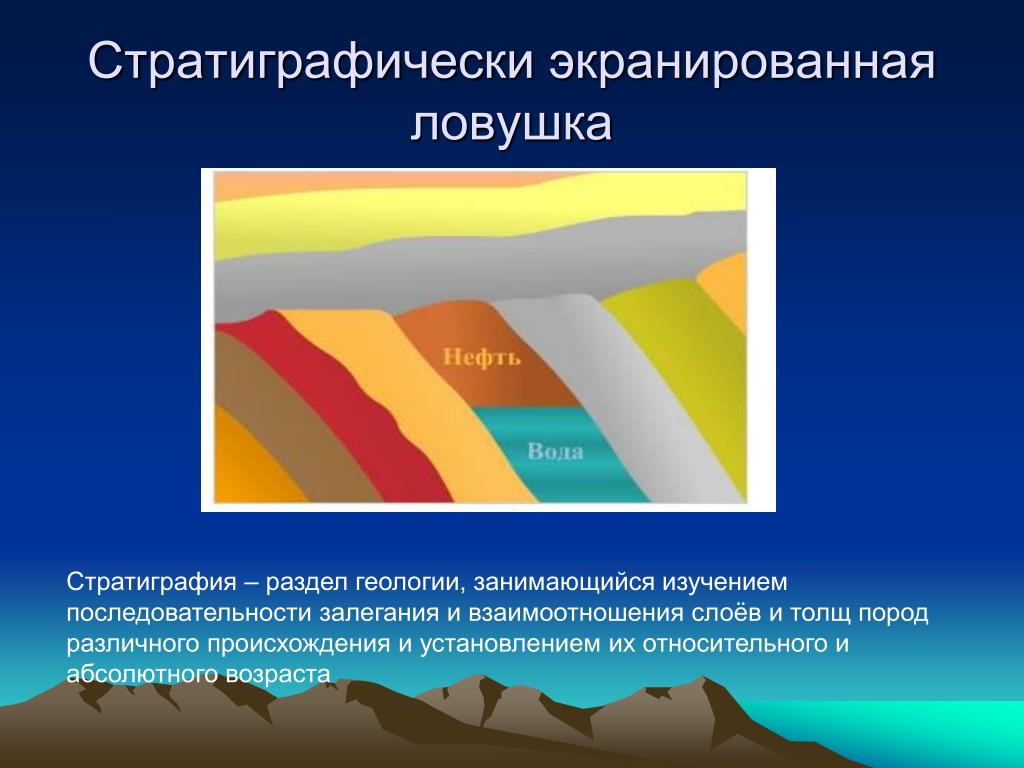 Стратиграфически экранированная ловушка

Нефть

Вода

Стратиграфия – раздел геологии, занимающийся изучением последовательности залегания и взаимоотношения слоёв и толщ пород различного происхождения и установлением их относительного и абсолютного возраста